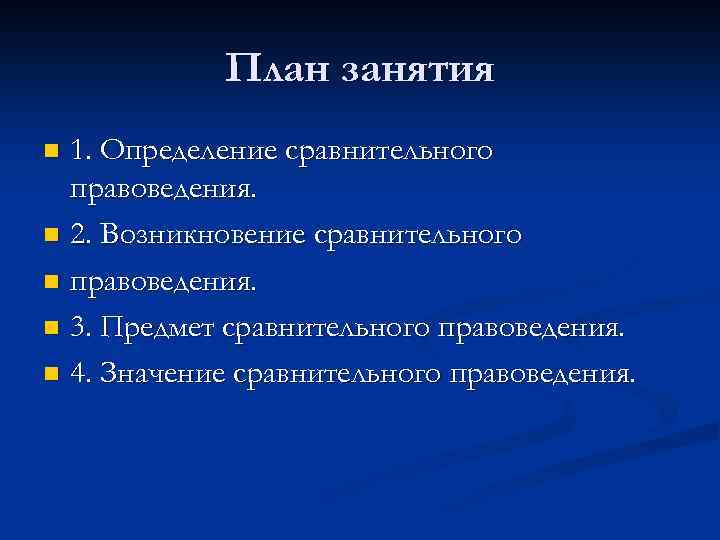 План занятия

1. Определение сравнительного правоведения.

2. Возникновение сравнительного

правоведения.

3. Предмет сравнительного правоведения.

4. Значение сравнительного правоведения.